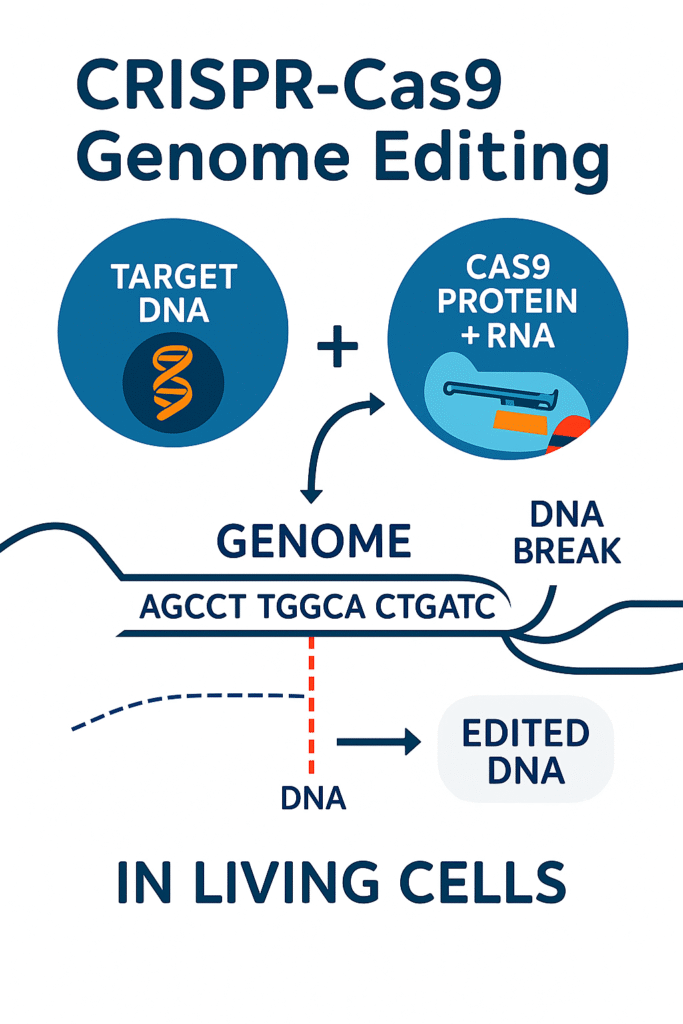 CRISPR-Cas9 Genome Editing

TARGET DNA

+

CAS9 PROTEIN + RNA

GENOME

DNA BREAK

AGCCT TGGCA CTGATC

DNA

EDITED DNA

IN LIVING CELLS